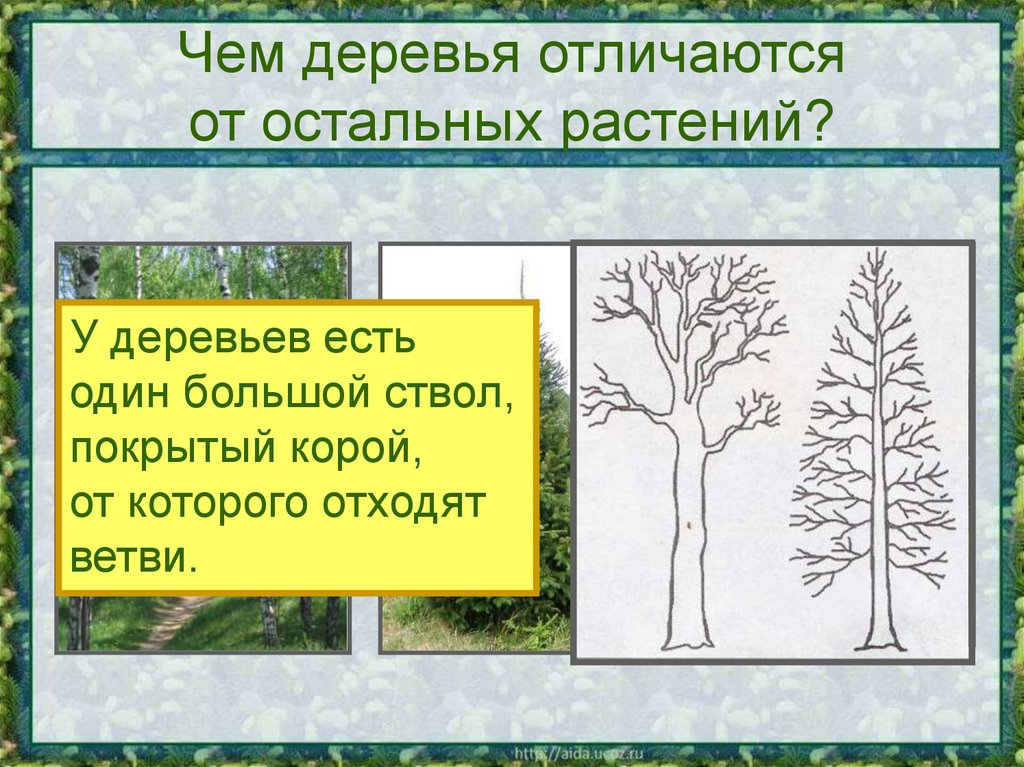 Чем деревья отличаются от остальных растений?

У деревьев есть один большой ствол, покрытый корой, от которого отходят ветви.

http://aida.ucoz.ru